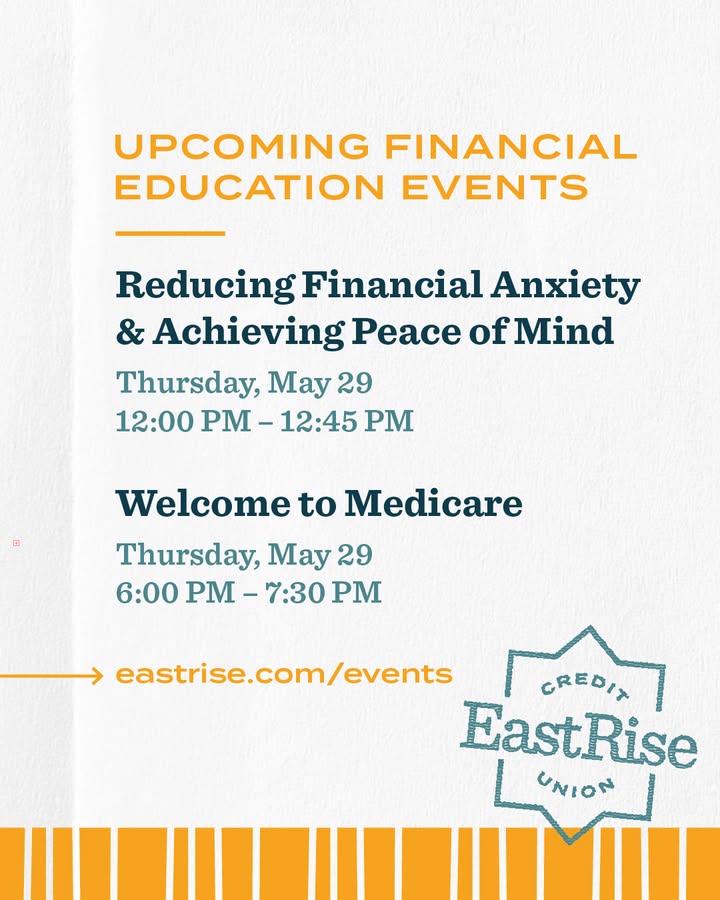 UPCOMING FINANCIAL EDUCATION EVENTS

Reducing Financial Anxiety & Achieving Peace of Mind

Thursday, May 29
12:00 PM – 12:45 PM

Welcome to Medicare

Thursday, May 29
6:00 PM – 7:30 PM

eastrise.com/events

CREDIT
EastRise
UNION